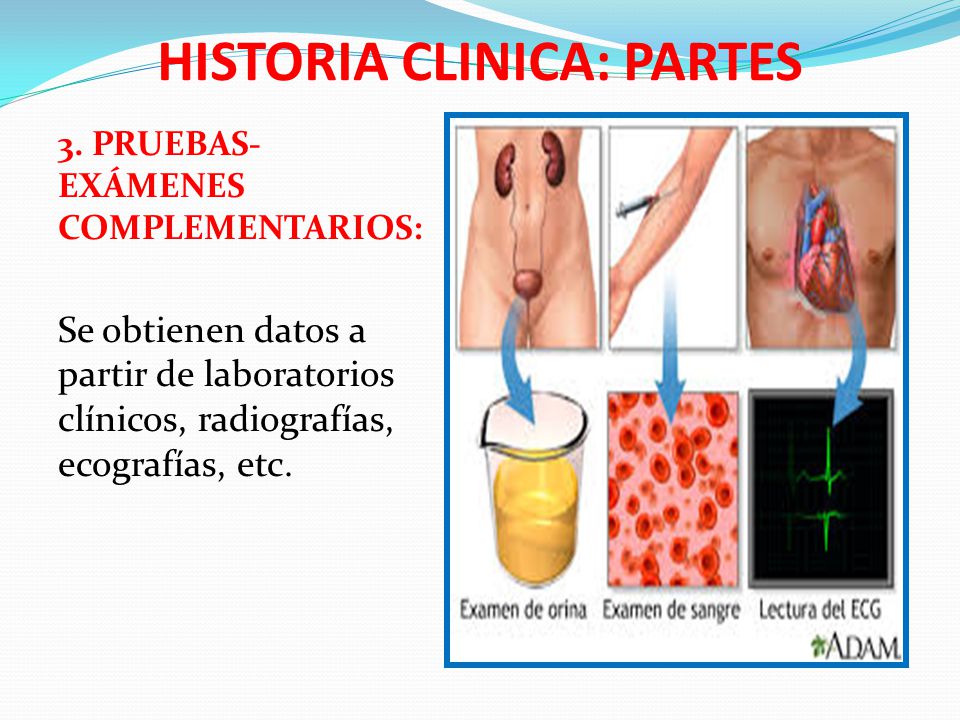 HISTORIA CLINICA: PARTES

3. PRUEBAS-EXÁMENES COMPLEMENTARIOS:

Se obtienen datos a partir de laboratorios clínicos, radiografías, ecografías, etc.

Examen de orina
Examen de sangre
Lectura del ECG
ADAM